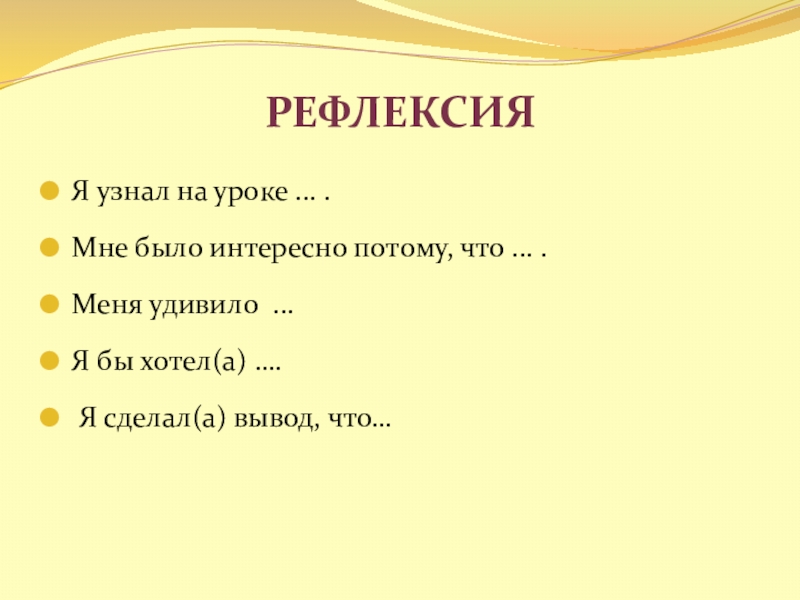 РЕФЛЕКСИЯ

Я узнал на уроке … .

Мне было интересно потому, что … .

Меня удивило …

Я бы хотел(а) ….

Я сделал(а) вывод, что…